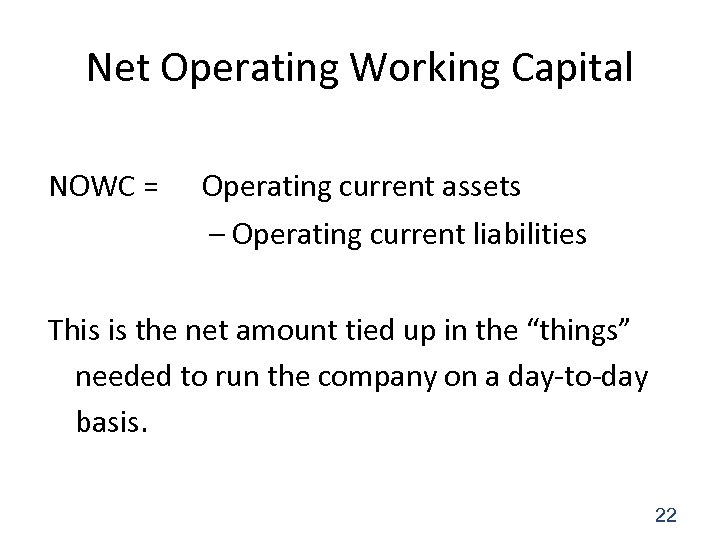 Net Operating Working Capital

NOWC = Operating current assets
– Operating current liabilities

This is the net amount tied up in the “things” needed to run the company on a day-to-day basis.

22